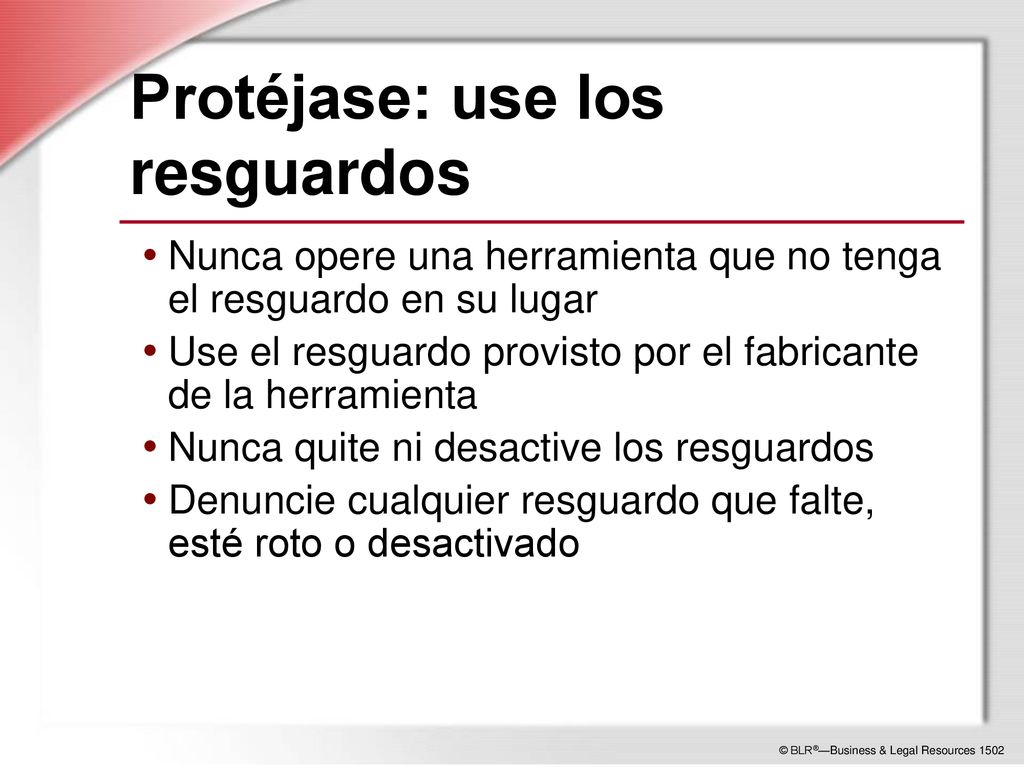 Protéjase: use los resguardos

• Nunca opere una herramienta que no tenga el resguardo en su lugar
• Use el resguardo provisto por el fabricante de la herramienta
• Nunca quite ni desactive los resguardos
• Denuncie cualquier resguardo que falte, esté roto o desactivado

© BLR®—Business & Legal Resources 1502